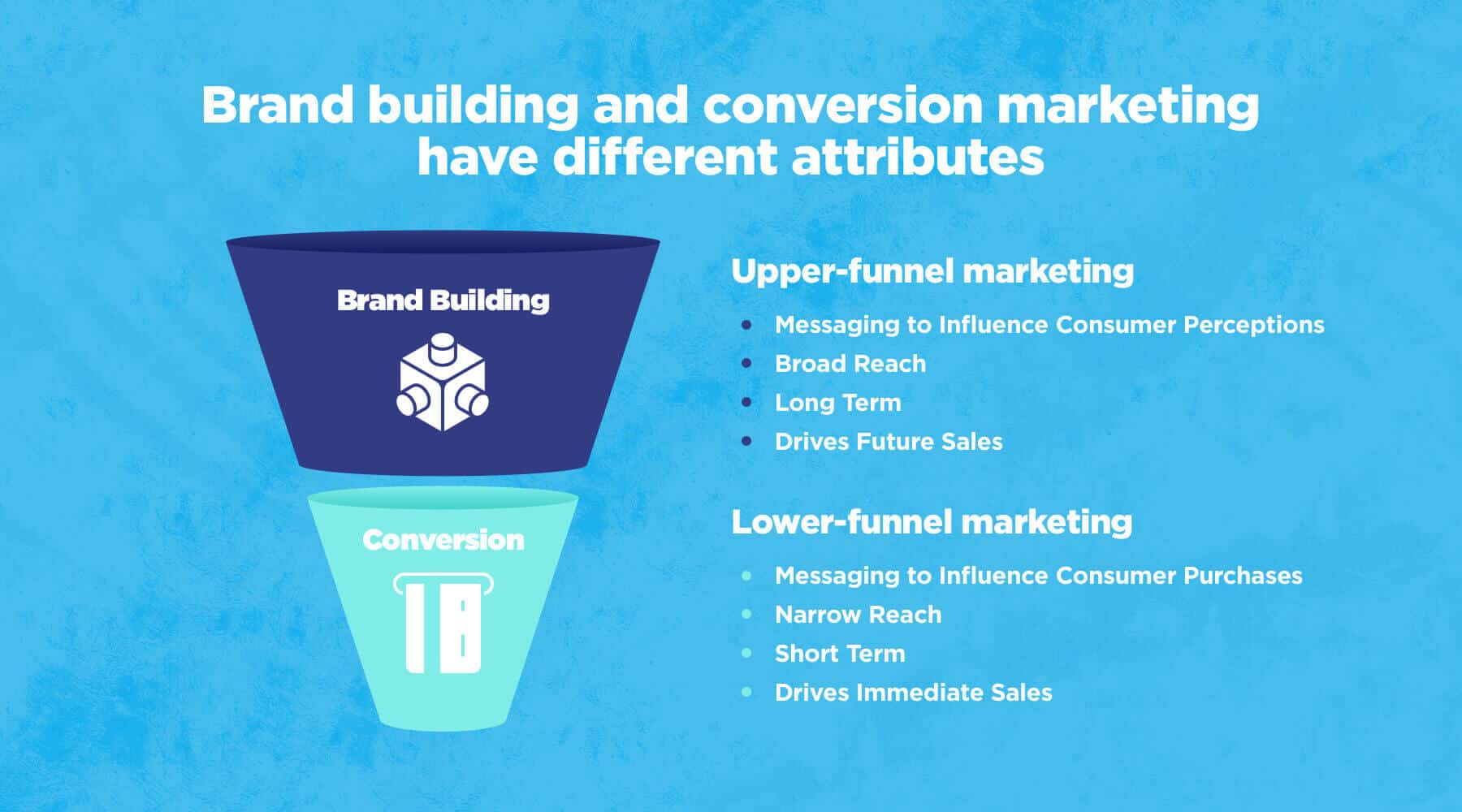 Brand building and conversion marketing have different attributes

Brand Building

Conversion

Upper-funnel marketing

- Messaging to Influence Consumer Perceptions
- Broad Reach
- Long Term
- Drives Future Sales

Lower-funnel marketing

- Messaging to Influence Consumer Purchases
- Narrow Reach
- Short Term
- Drives Immediate Sales